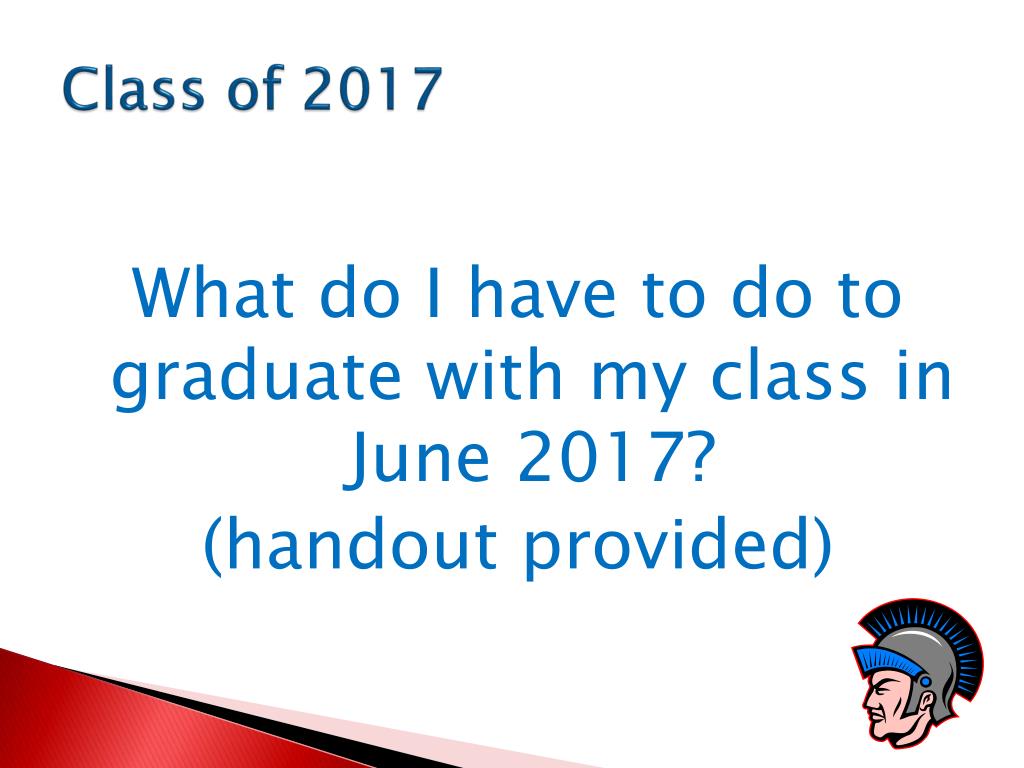 Class of 2017

What do I have to do to graduate with my class in June 2017?
(handout provided)